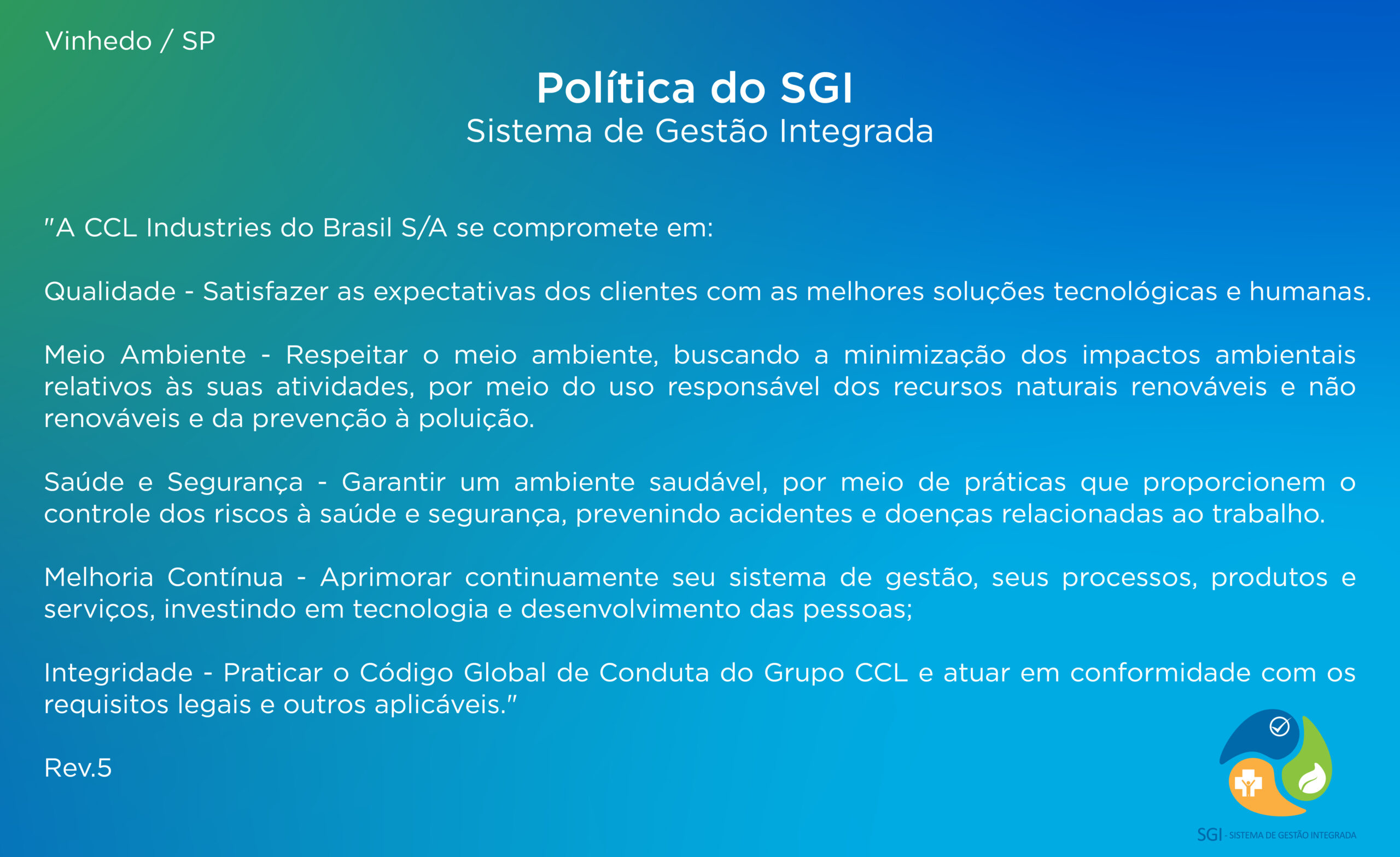 Vinhedo / SP

Política do SGI
Sistema de Gestão Integrada

"A CCL Industries do Brasil S/A se compromete em:

Qualidade - Satisfazer as expectativas dos clientes com as melhores soluções tecnológicas e humanas.

Meio Ambiente - Respeitar o meio ambiente, buscando a minimização dos impactos ambientais relativos às suas atividades, por meio do uso responsável dos recursos naturais renováveis e não renováveis e da prevenção à poluição.

Saúde e Segurança - Garantir um ambiente saudável, por meio de práticas que proporcionem o controle dos riscos à saúde e segurança, prevenindo acidentes e doenças relacionadas ao trabalho.

Melhoria Contínua - Aprimorar continuamente seu sistema de gestão, seus processos, produtos e serviços, investindo em tecnologia e desenvolvimento das pessoas;

Integridade - Praticar o Código Global de Conduta do Grupo CCL e atuar em conformidade com os requisitos legais e outros aplicáveis."

Rev.5

SGI - SISTEMA DE GESTÃO INTEGRADA